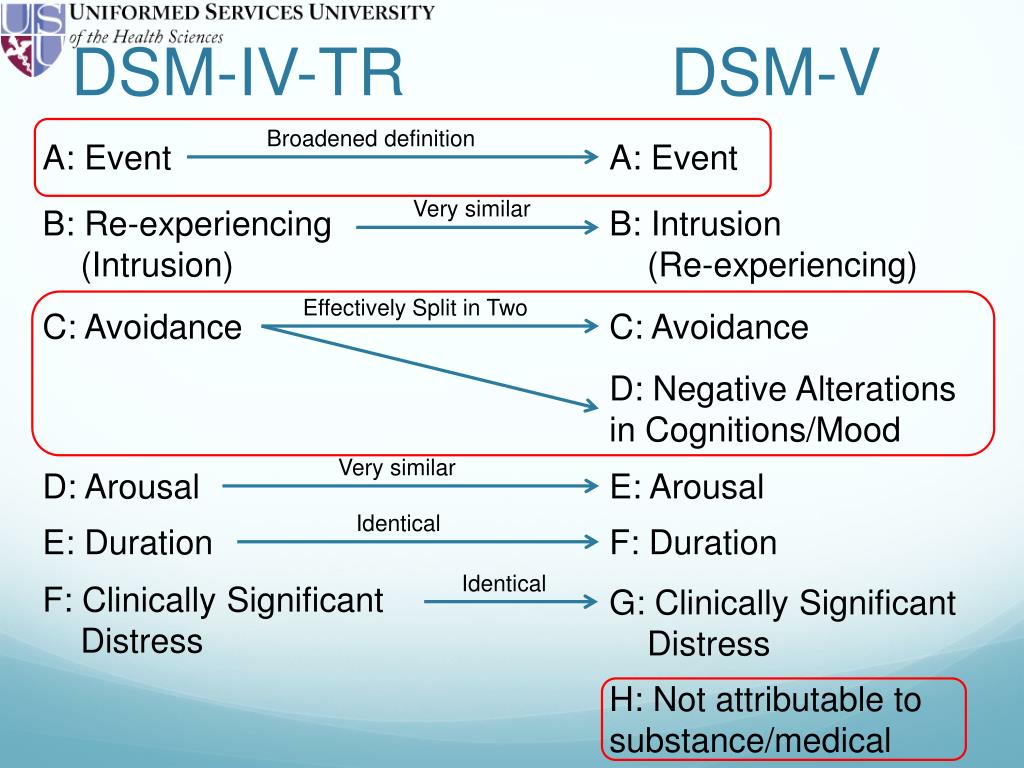 USU UNIFORMED SERVICES UNIVERSITY
of the Health Sciences

DSM-IV-TR

DSM-V

A: Event
Broadened definition
A: Event

B: Re-experiencing (Intrusion)
Very similar
B: Intrusion (Re-experiencing)

C: Avoidance
Effectively Split in Two
C: Avoidance
D: Negative Alterations in Cognitions/Mood

D: Arousal
Very similar
E: Arousal

E: Duration
Identical
F: Duration

F: Clinically Significant Distress
Identical
G: Clinically Significant Distress

H: Not attributable to substance/medical